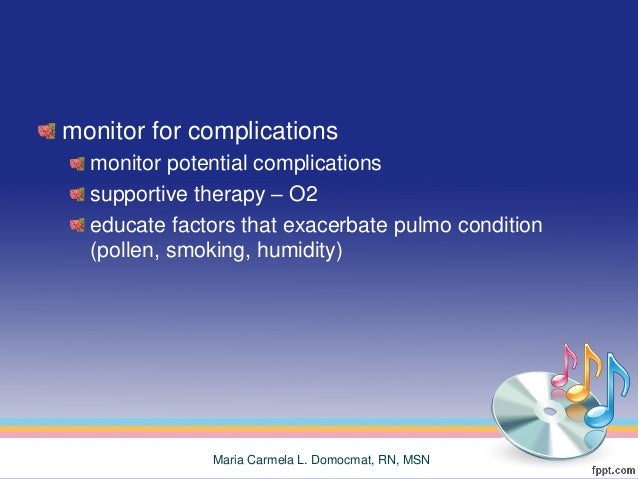 monitor for complications

monitor potential complications

supportive therapy – O2

educate factors that exacerbate pulmo condition (pollen, smoking, humidity)

Maria Carmela L. Domocmat, RN, MSN

fppt.com